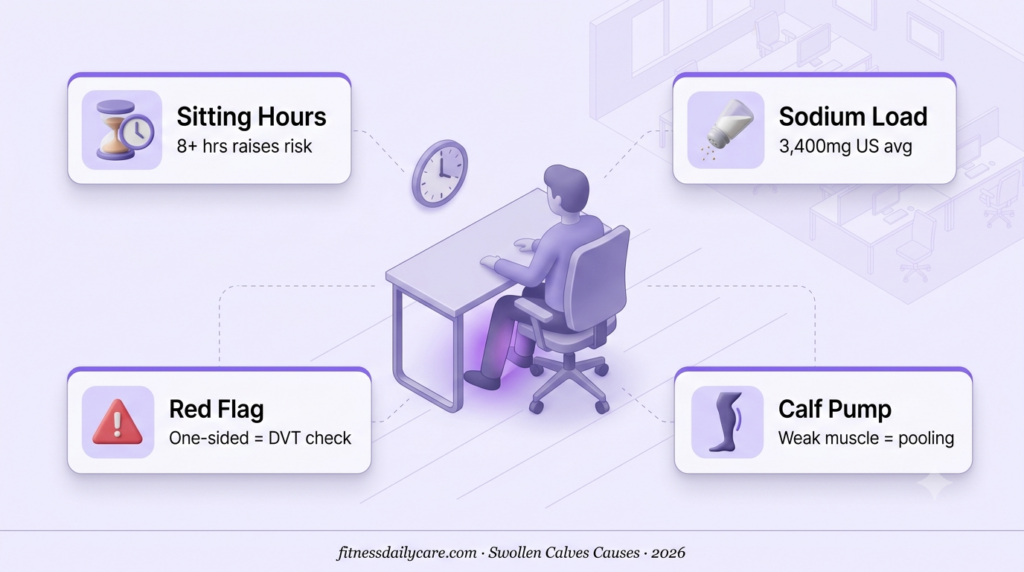 Sitting Hours
8+ hrs raises risk

Sodium Load
3,400mg US avg

Red Flag
One-sided = DVT check

Calf Pump
Weak muscle = pooling

fitnessdailycare.com · Swollen Calves Causes · 2026